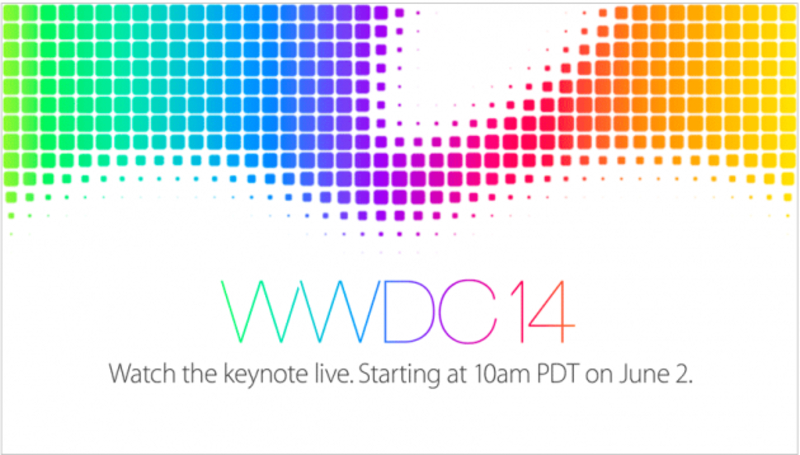 WWDC14

Watch the keynote live. Starting at 10am PDT on June 2.